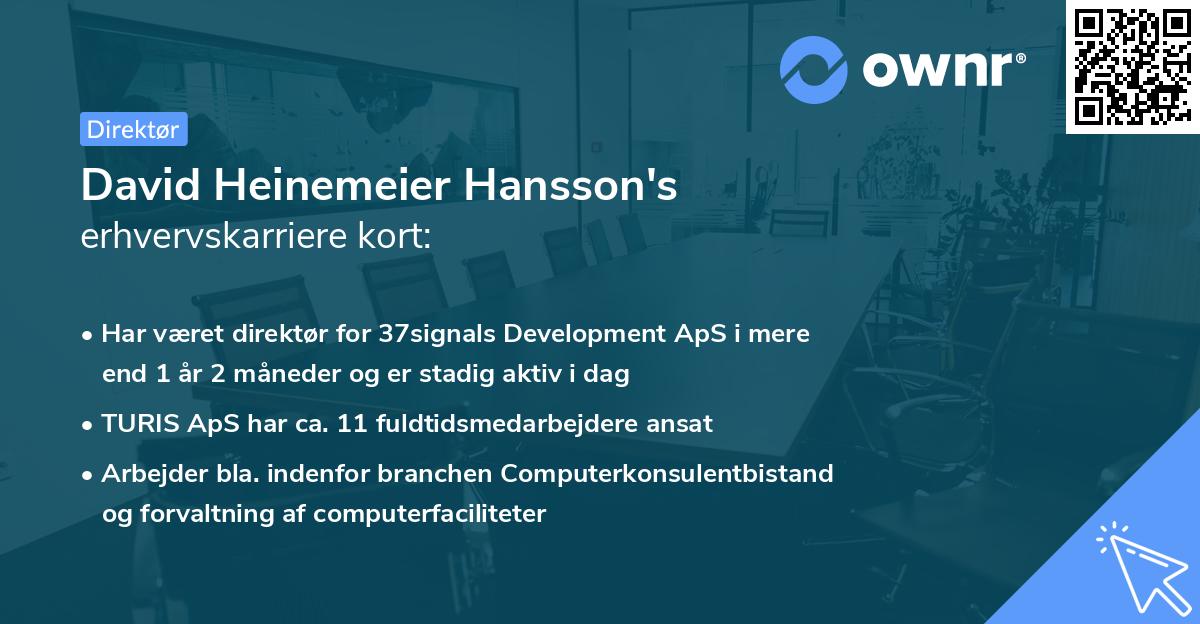 ownr®

Direktør

David Heinemeier Hansson's erhvervskarriere kort:

• Har været direktør for 37signals Development ApS i mere end 1 år 2 måneder og er stadig aktiv i dag
• TURIS ApS har ca. 11 fuldtidsmedarbejdere ansat
• Arbejder bla. indenfor branchen Computerkonsulentbistand og forvaltning af computerfaciliteter